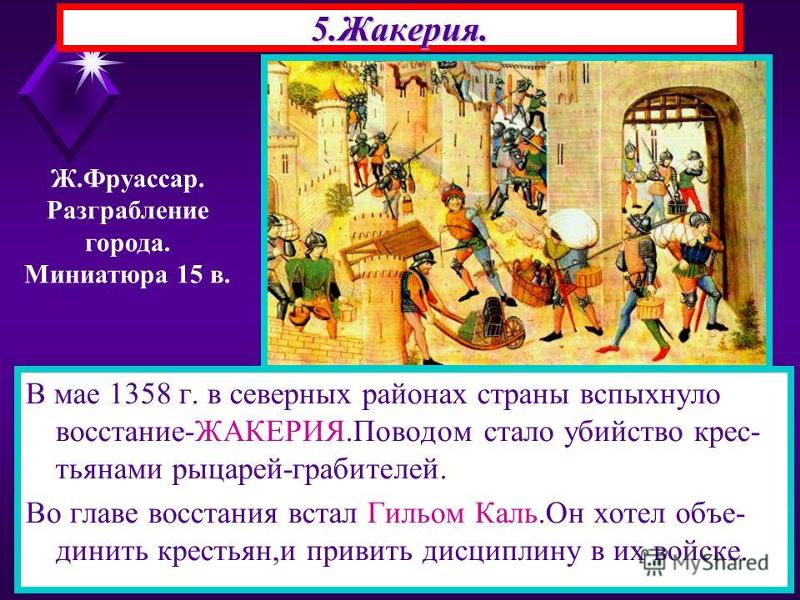 5.Жакерия.

Ж.Фруассар. Разграбление города. Миниатюра 15 в.

В мае 1358 г. в северных районах страны вспыхнуло восстание-ЖАКЕРИЯ.Поводом стало убийство крестьянами рыцарей-грабителей.

Во главе восстания встал Гильом Каль.Он хотел объединить крестьян,и привить дисциплину в их войске.

MyShared